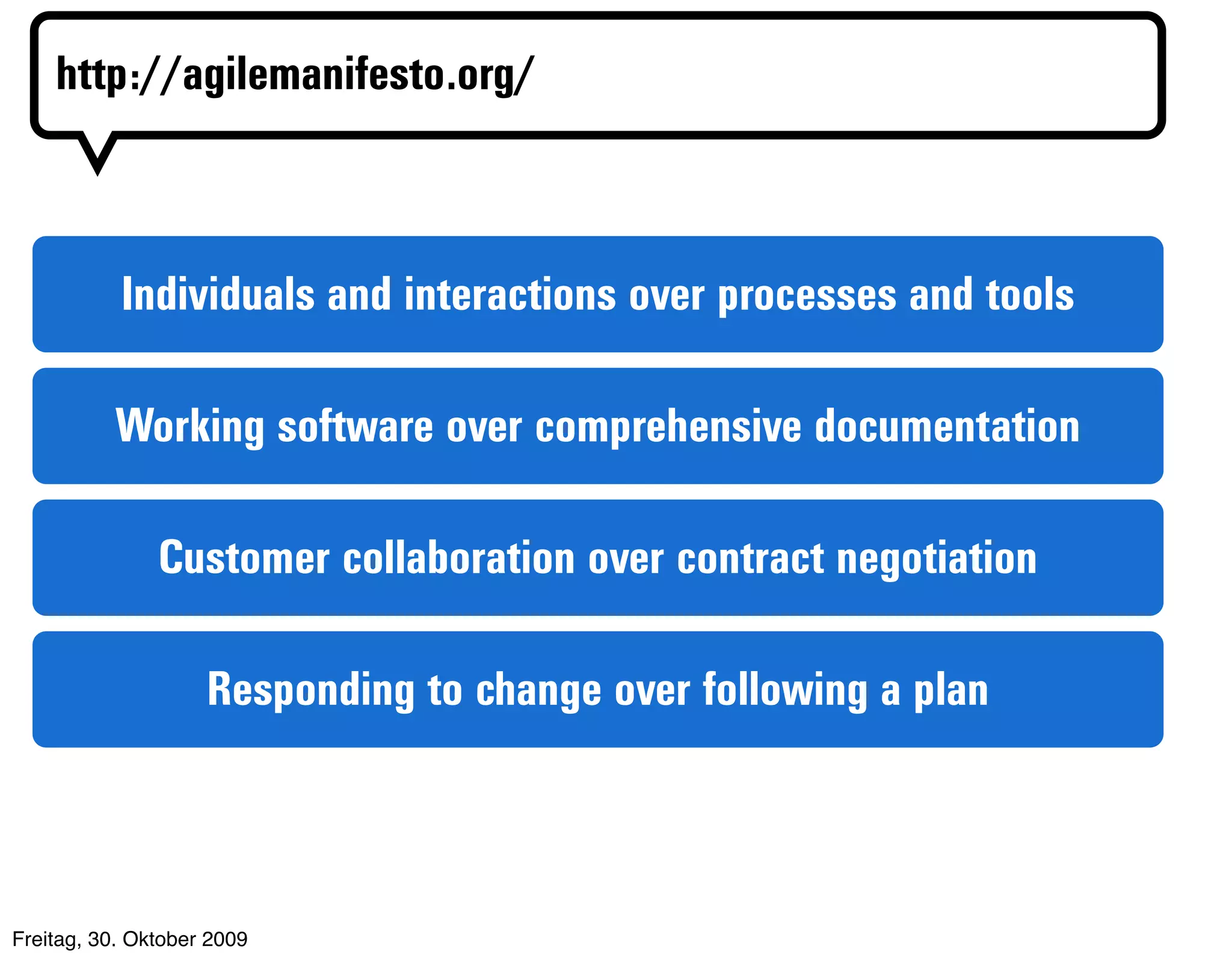 http://agilemanifesto.org/

Individuals and interactions over processes and tools

Working software over comprehensive documentation

Customer collaboration over contract negotiation

Responding to change over following a plan

Freitag, 30. Oktober 2009